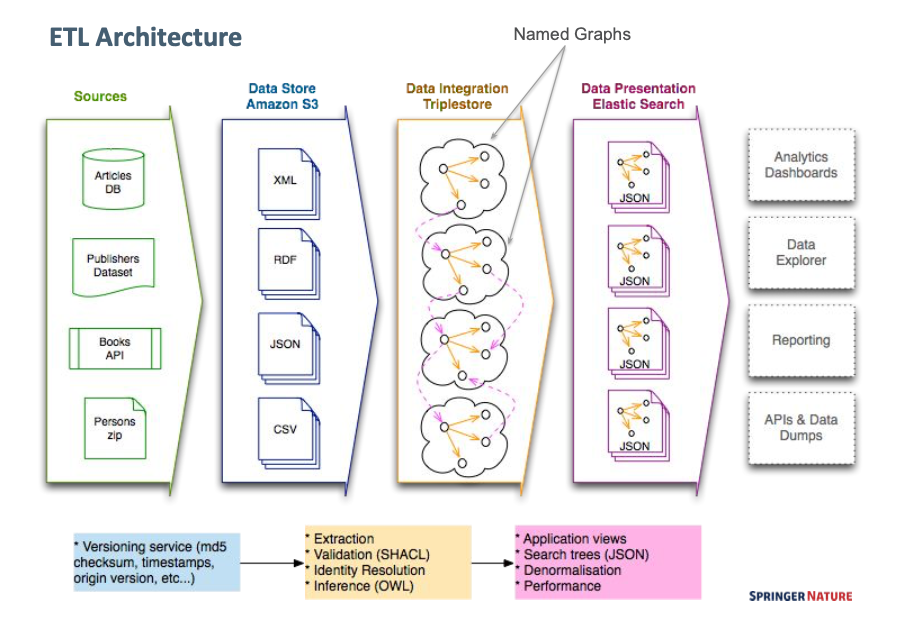 ETL Architecture

Named Graphs

Sources

Articles DB

Publishers Dataset

Books API

Persons zip

Data Store Amazon S3

XML

RDF

JSON

CSV

Data Integration Triplestore

Data Presentation Elastic Search

JSON

JSON

JSON

JSON

Analytics Dashboards

Data Explorer

Reporting

APIs & Data Dumps

* Versioning service (md5 checksum, timestamps, origin version, etc...)

* Extraction
* Validation (SHACL)
* Identity Resolution
* Inference (OWL)

* Application views
* Search trees (JSON)
* Denormalisation
* Performance

SPRINGER NATURE